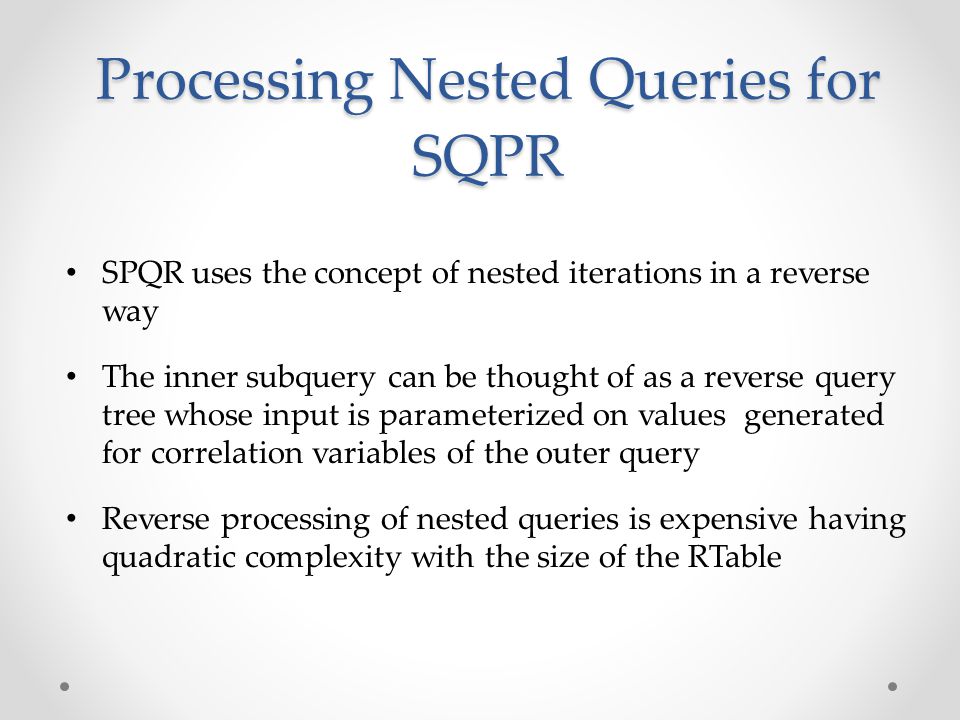 Processing Nested Queries for SQPR

• SPQR uses the concept of nested iterations in a reverse way

• The inner subquery can be thought of as a reverse query tree whose input is parameterized on values generated for correlation variables of the outer query

• Reverse processing of nested queries is expensive having quadratic complexity with the size of the RTable